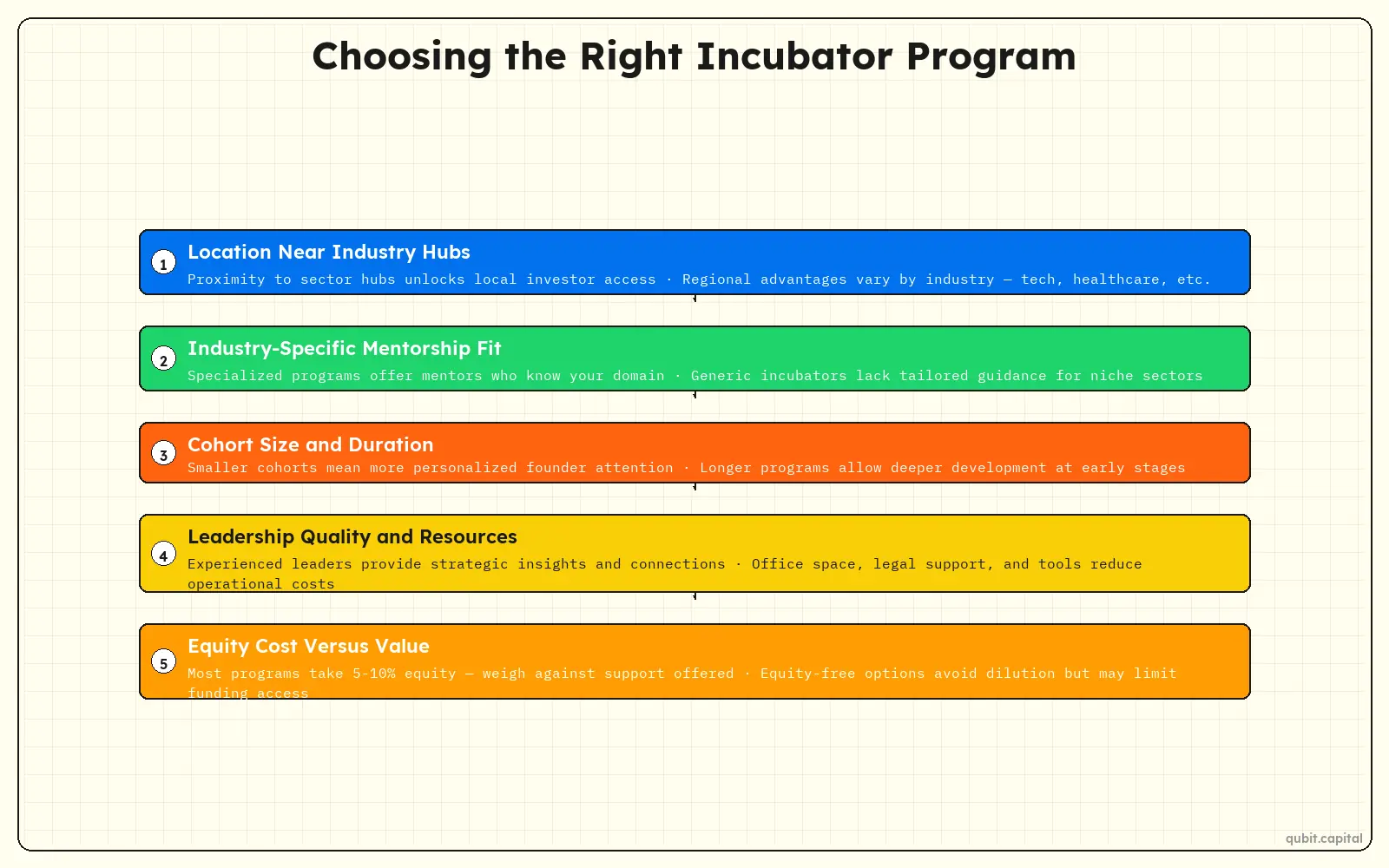 Choosing the Right Incubator Program

1 Location Near Industry Hubs
Proximity to sector hubs unlocks local investor access · Regional advantages vary by industry — tech, healthcare, etc.

2 Industry-Specific Mentorship Fit
Specialized programs offer mentors who know your domain · Generic incubators lack tailored guidance for niche sectors

3 Cohort Size and Duration
Smaller cohorts mean more personalized founder attention · Longer programs allow deeper development at early stages

4 Leadership Quality and Resources
Experienced leaders provide strategic insights and connections · Office space, legal support, and tools reduce operational costs

5 Equity Cost Versus Value
Most programs take 5-10% equity — weigh against support offered · Equity-free options avoid dilution but may limit funding access

qubit.capital